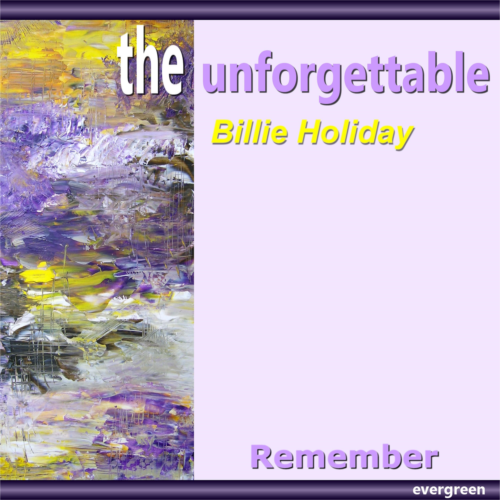 the unforgettable

Billie Holiday

Remember

evergreen